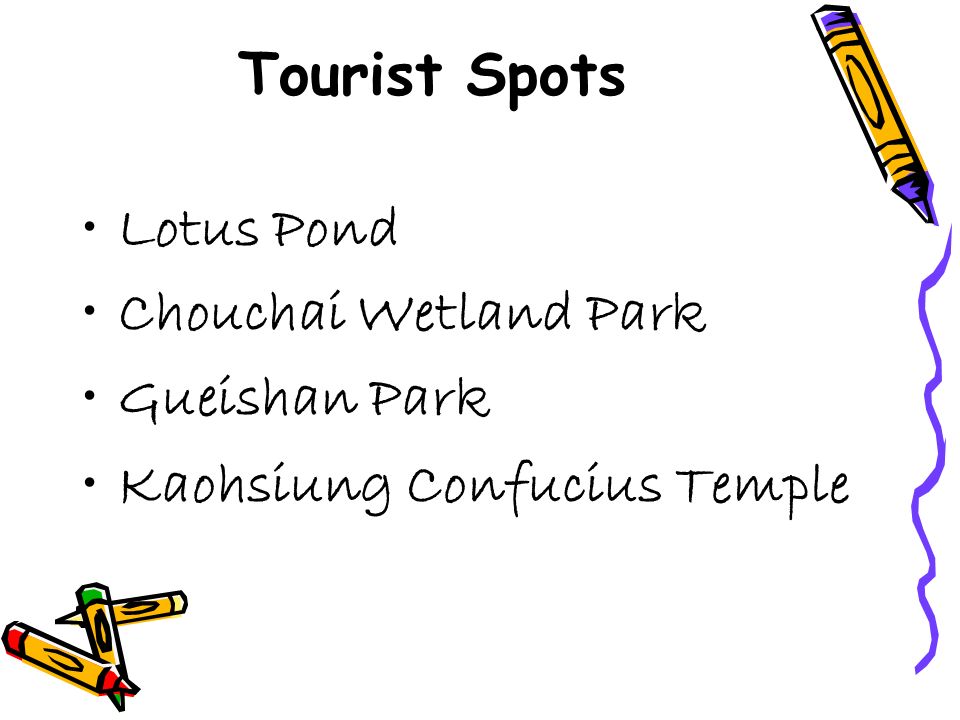 Tourist Spots

• Lotus Pond
• Chouchai Wetland Park
• Gueishan Park
• Kaohsiung Confucius Temple